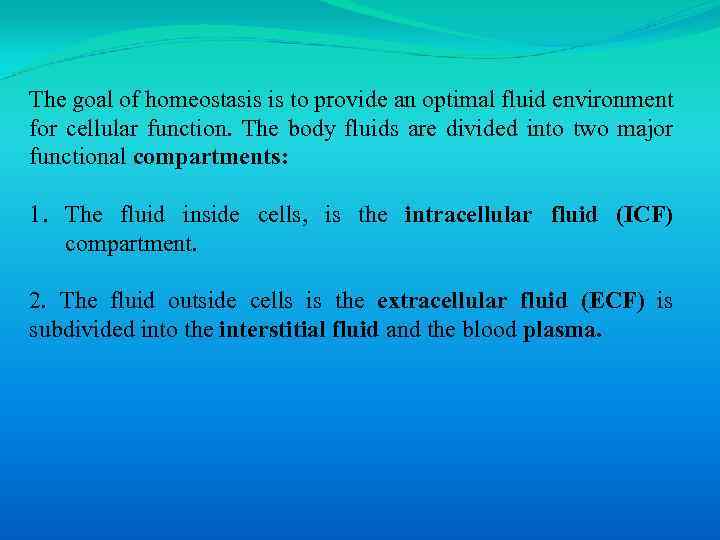 The goal of homeostasis is to provide an optimal fluid environment for cellular function. The body fluids are divided into two major functional compartments:

1. The fluid inside cells, is the intracellular fluid (ICF) compartment.

2. The fluid outside cells is the extracellular fluid (ECF) is subdivided into the interstitial fluid and the blood plasma.